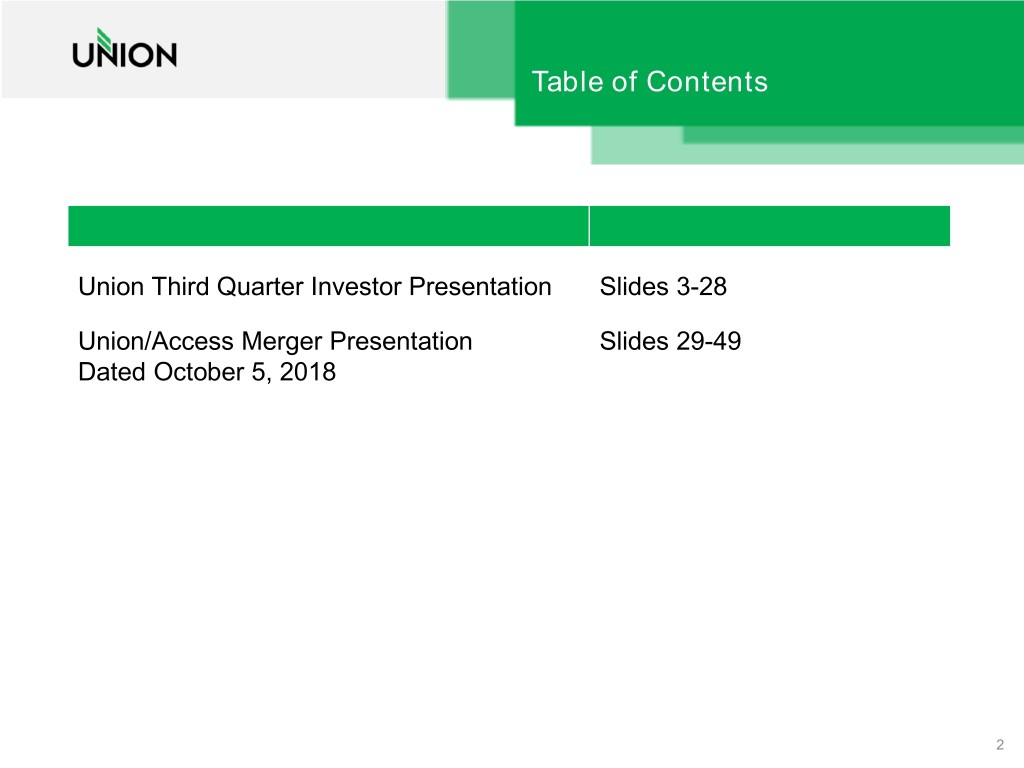 UNION

Table of Contents

| | |
|---|---|
| Union Third Quarter Investor Presentation | Slides 3-28 |
| Union/Access Merger Presentation Dated October 5, 2018 | Slides 29-49 |

2